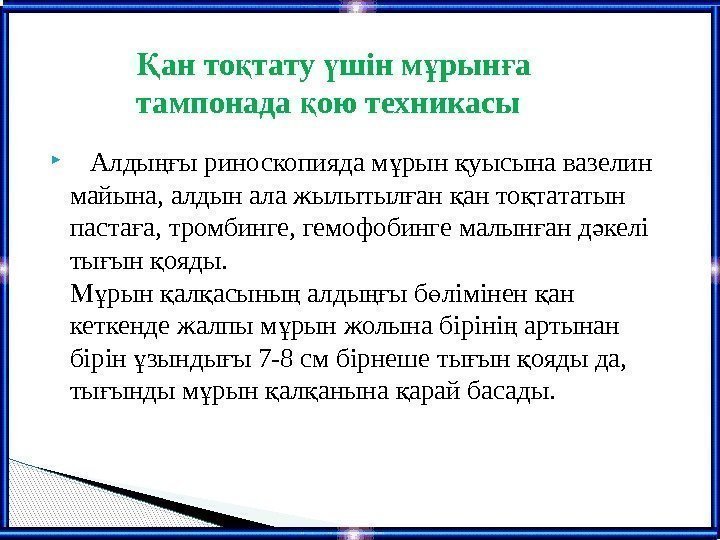 Қан тоқтату үшін мұрынға тампонада қою техникасы

Алдыңғы риноскопияда мұрын қуысына вазелин майына, алдын ала жылытылған қан тоқтататын пастаға, тромбинге, гемофобинге малынған дәкелі тығын қояды.
Мұрын қалқасының алдыңғы бөлімінен қан кеткенде жалпы мұрын жолына бірінің артынан бірін ұзындығы 7-8 см бірнеше тығын қояды да, тығынды мұрын қалқанына қарай басады.